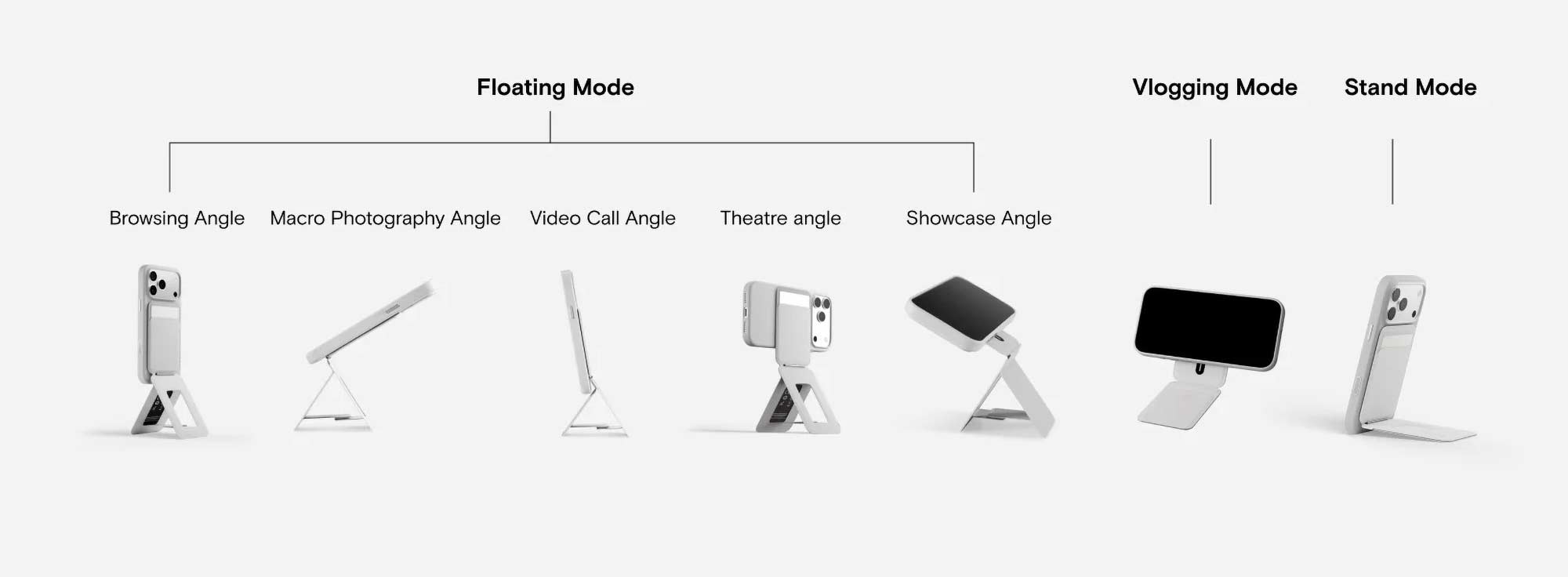 Floating Mode

Vlogging Mode

Stand Mode

Browsing Angle

Macro Photography Angle

Video Call Angle

Theatre angle

Showcase Angle